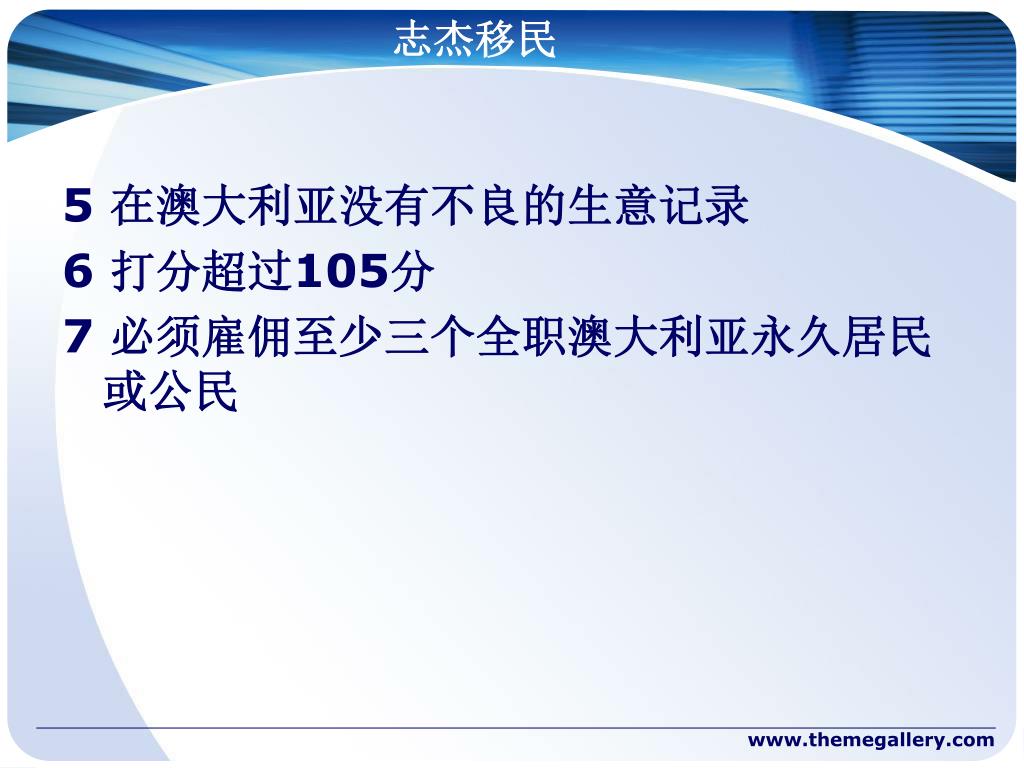 志杰移民

5 在澳大利亚没有不良的生意记录
6 打分超过105分
7 必须雇佣至少三个全职澳大利亚永久居民或公民

www.themegallery.com